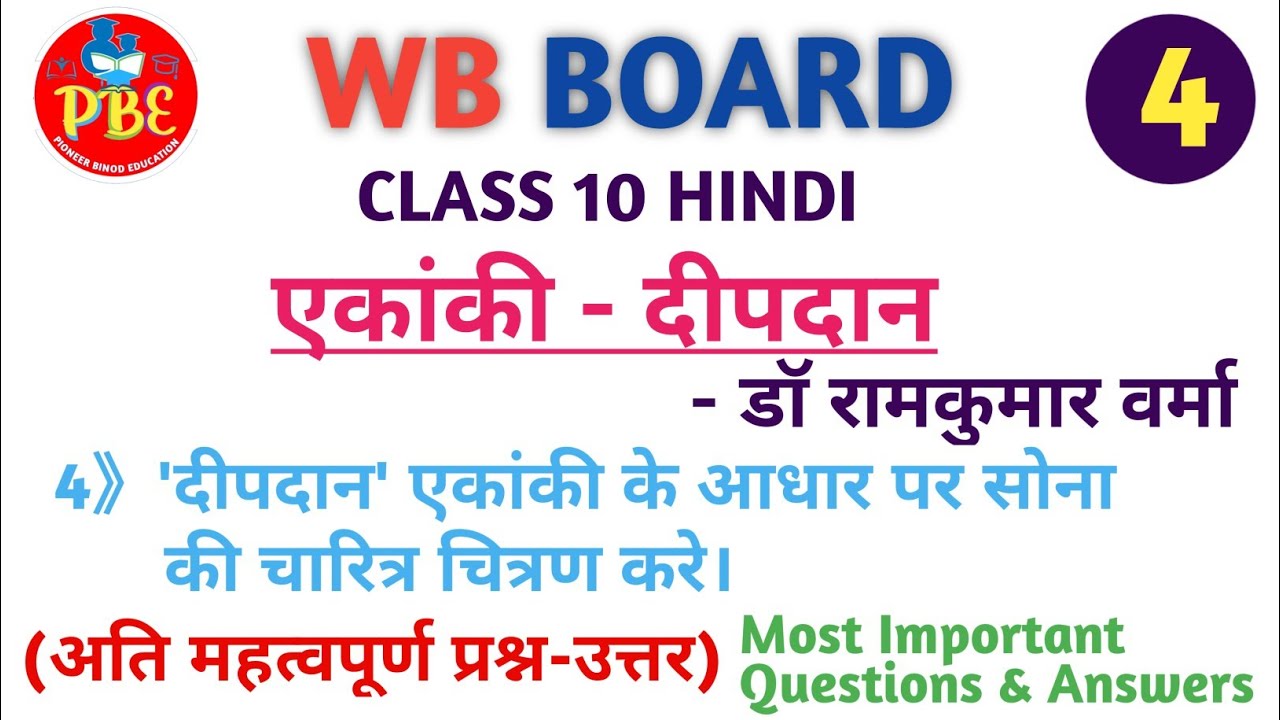 PBE
PIONEER BINOD EDUCATION

WB BOARD

4

CLASS 10 HINDI

एकांकी - दीपदान

- डॉ रामकुमार वर्मा

4》 'दीपदान' एकांकी के आधार पर सोना की चारित्र चित्रण करे।

(अति महत्वपूर्ण प्रश्न-उत्तर)

Most Important Questions & Answers